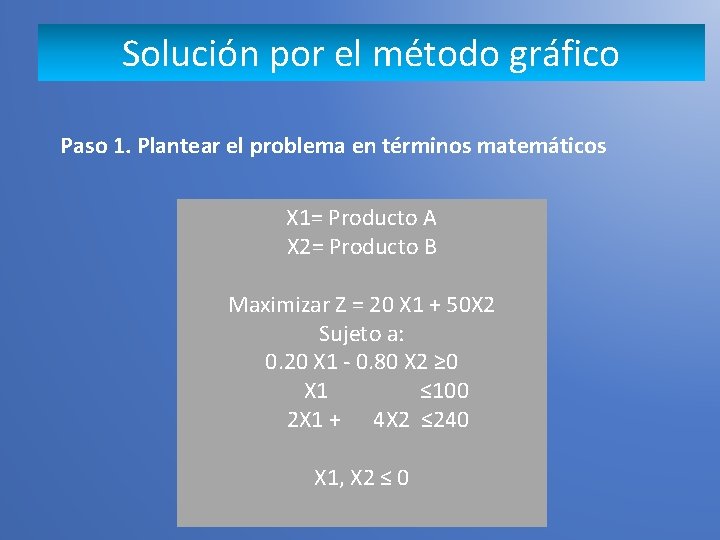 Solución por el método gráfico

Paso 1. Plantear el problema en términos matemáticos

X1= Producto A
X2= Producto B

Maximizar Z = 20 X1 + 50X2
Sujeto a:
0.20 X1 - 0.80 X2 ≥0
X1 ≤100
2X1 + 4X2 ≤240

X1, X2 ≤ 0